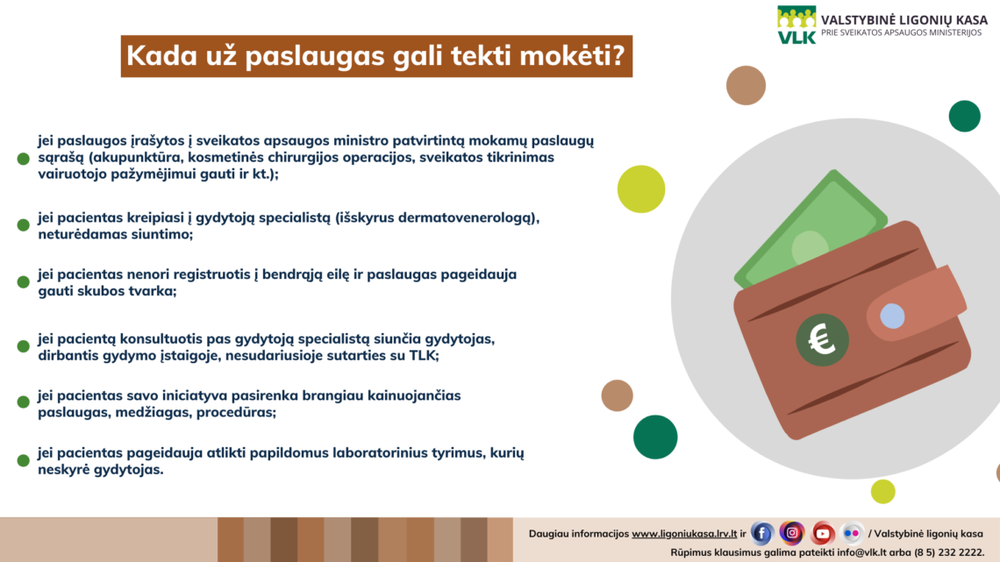 VLK VALSTYBINĖ LIGONIŲ KASA
PRIE SVEIKATOS APSAUGOS MINISTERIJOS

Kada už paslaugas gali tekti mokėti?

jei paslaugos įrašytos į sveikatos apsaugos ministro patvirtintą mokamų paslaugų sąrašą (akupunktūra, kosmetinės chirurgijos operacijos, sveikatos tikrinimas vairuotojo pažymėjimui gauti ir kt.);

jei pacientas kreipiasi į gydytoją specialistą (išskyrus dermatovenerologą), neturėdamas siuntimo;

jei pacientas nenori registruotis į bendrąją eilę ir paslaugas pageidauja gauti skubos tvarka;

jei pacientą konsultuotis pas gydytoją specialistą siunčia gydytojas, dirbantis gydymo įstaigoje, nesudariusioje sutarties su TLK;

jei pacientas savo iniciatyva pasirenka brangiau kainuojančias paslaugas, medžiagas, procedūras;

jei pacientas pageidauja atlikti papildomus laboratorinius tyrimus, kurių neskyrė gydytojas.

€

Daugiau informacijos www.ligoniukasa.lrv.lt ir / Valstybinė ligonių kasa
Rūpimus klausimus galima pateikti info@vlk.lt arba (8 5) 232 2222.